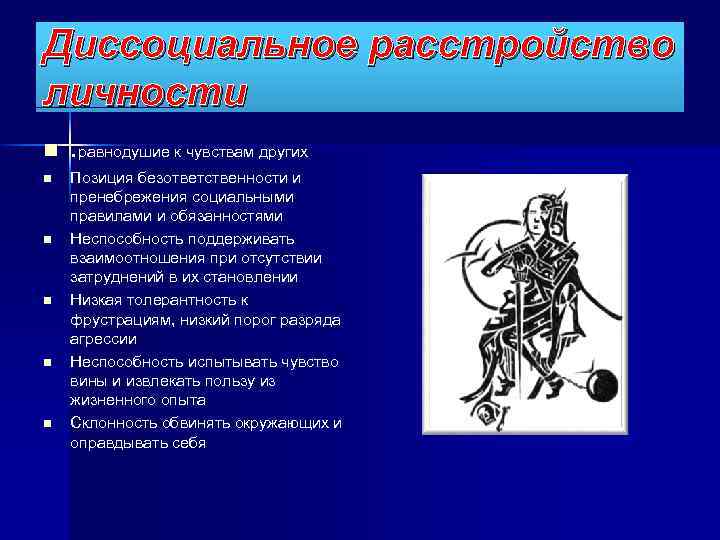 Диссоциальное расстройство личности

- .равнодушие к чувствам других
- Позиция безответственности и пренебрежения социальными правилами и обязанностями
- Неспособность поддерживать взаимоотношения при отсутствии затруднений в их становлении
- Низкая толерантность к фрустрациям, низкий порог разряда агрессии
- Неспособность испытывать чувство вины и извлекать пользу из жизненного опыта
- Склонность обвинять окружающих и оправдывать себя